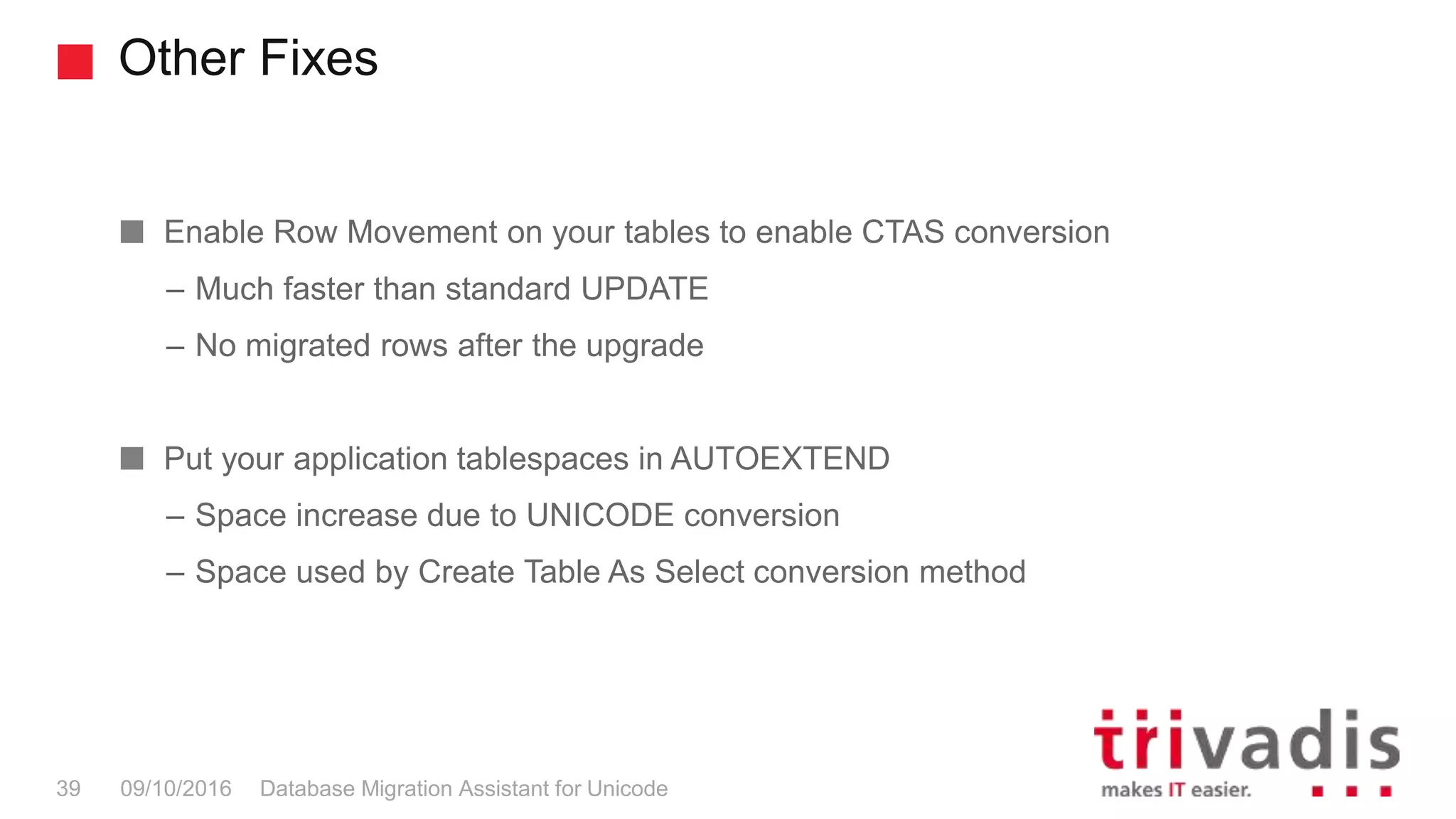 Other Fixes

Enable Row Movement on your tables to enable CTAS conversion

– Much faster than standard UPDATE

– No migrated rows after the upgrade

Put your application tablespaces in AUTOEXTEND

– Space increase due to UNICODE conversion

– Space used by Create Table As Select conversion method

39 09/10/2016 Database Migration Assistant for Unicode

trivadis
makes IT easier.